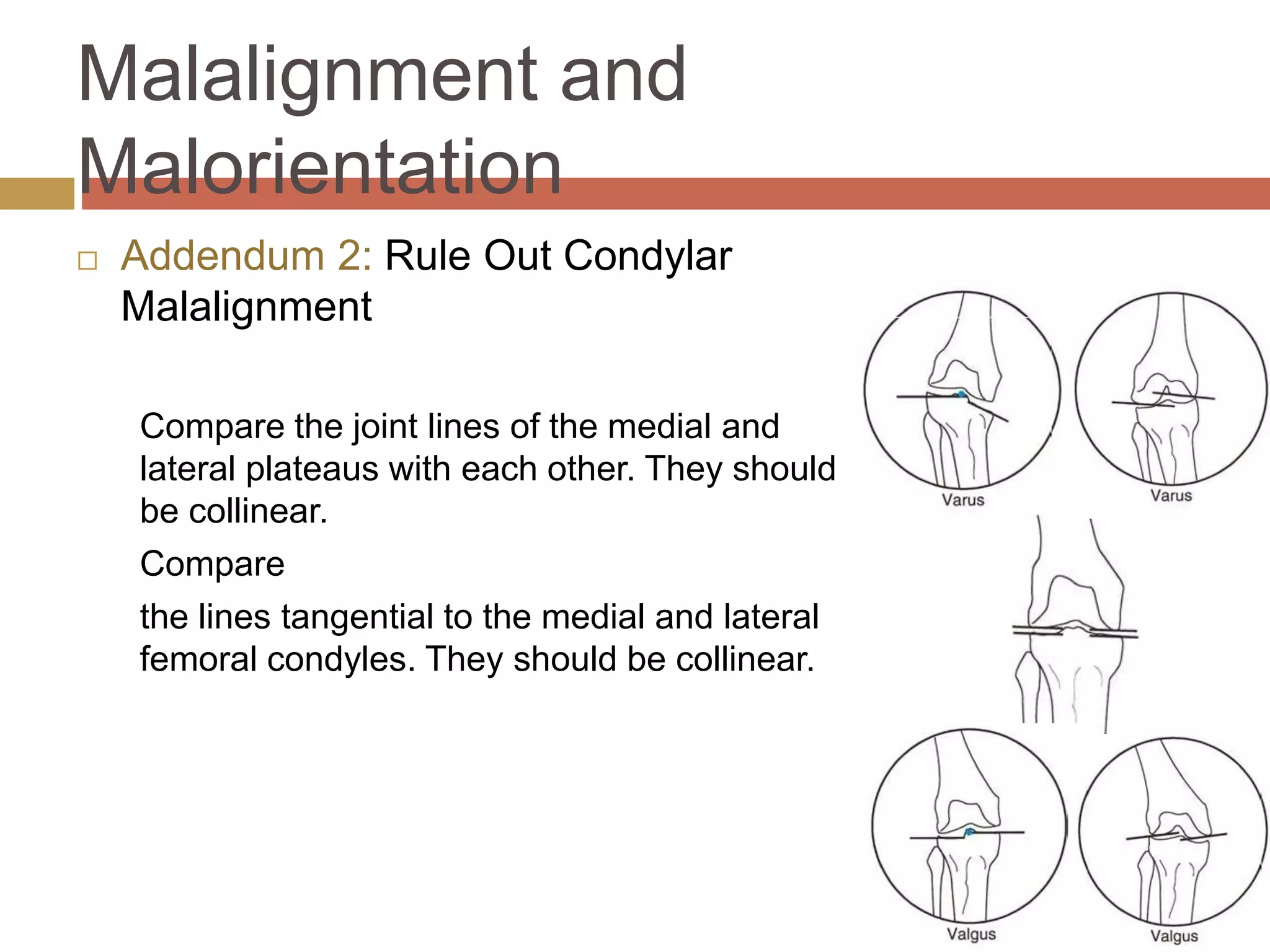 Malalignment and Malorientation

□ Addendum 2: Rule Out Condylar Malalignment

Compare the joint lines of the medial and lateral plateaus with each other. They should be collinear.

Compare

the lines tangential to the medial and lateral femoral condyles. They should be collinear.

Varus

Varus

Valgus

Valgus